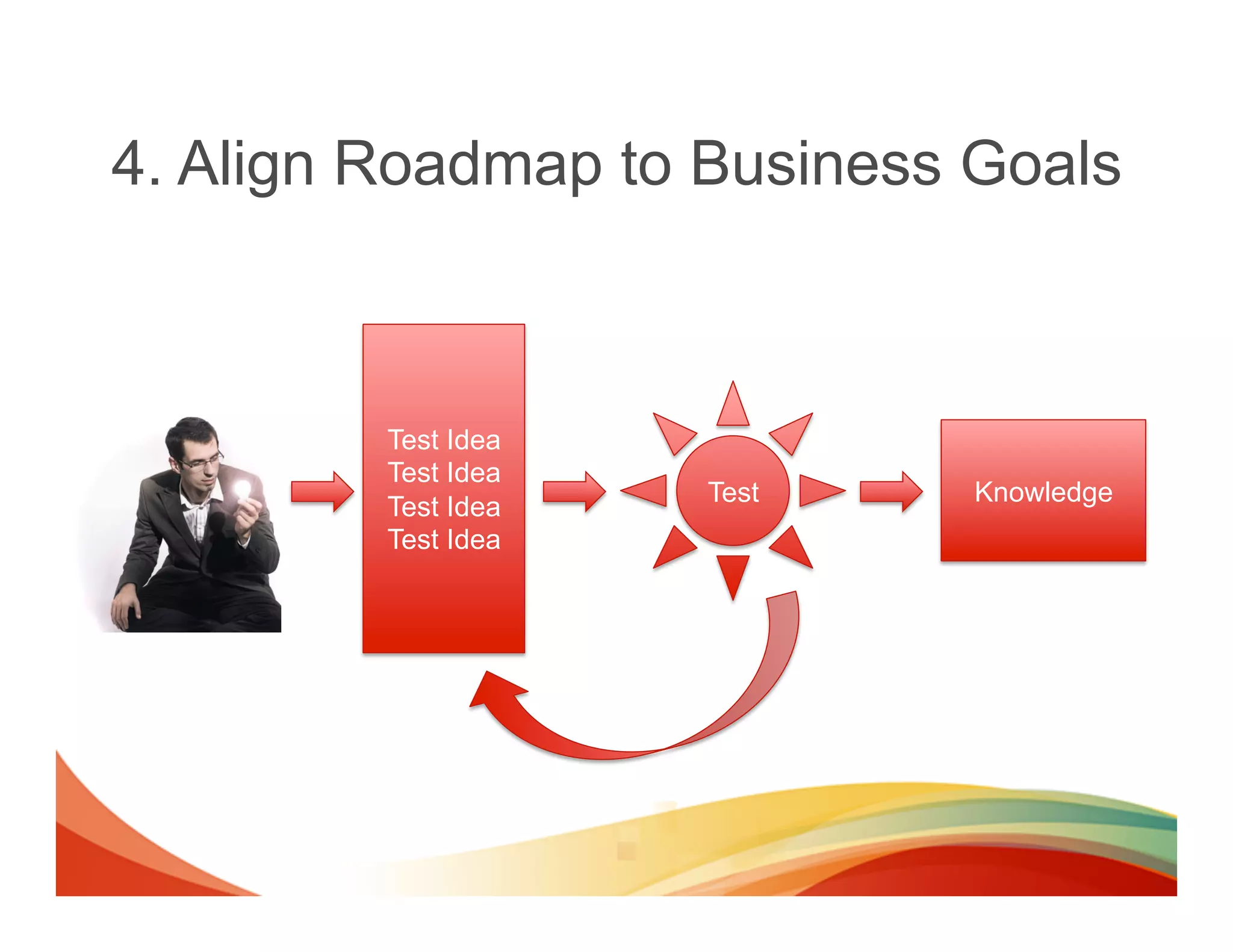 4. Align Roadmap to Business Goals

Test Idea
Test Idea
Test Idea
Test Idea

Test

Knowledge